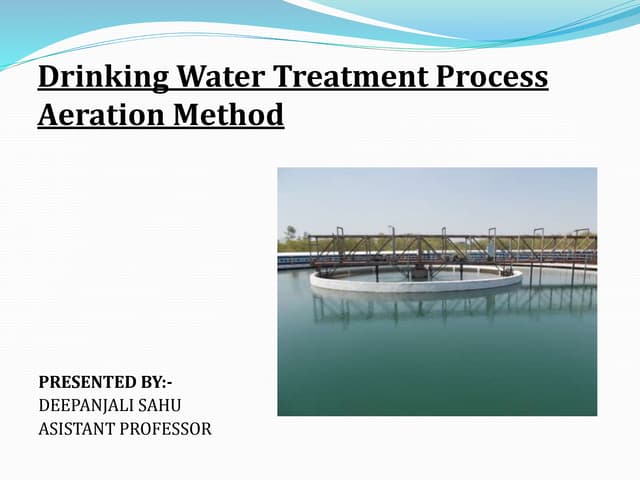 Drinking Water Treatment Process
Aeration Method

PRESENTED BY:-
DEEPANJALI SAHU
ASISTANT PROFESSOR